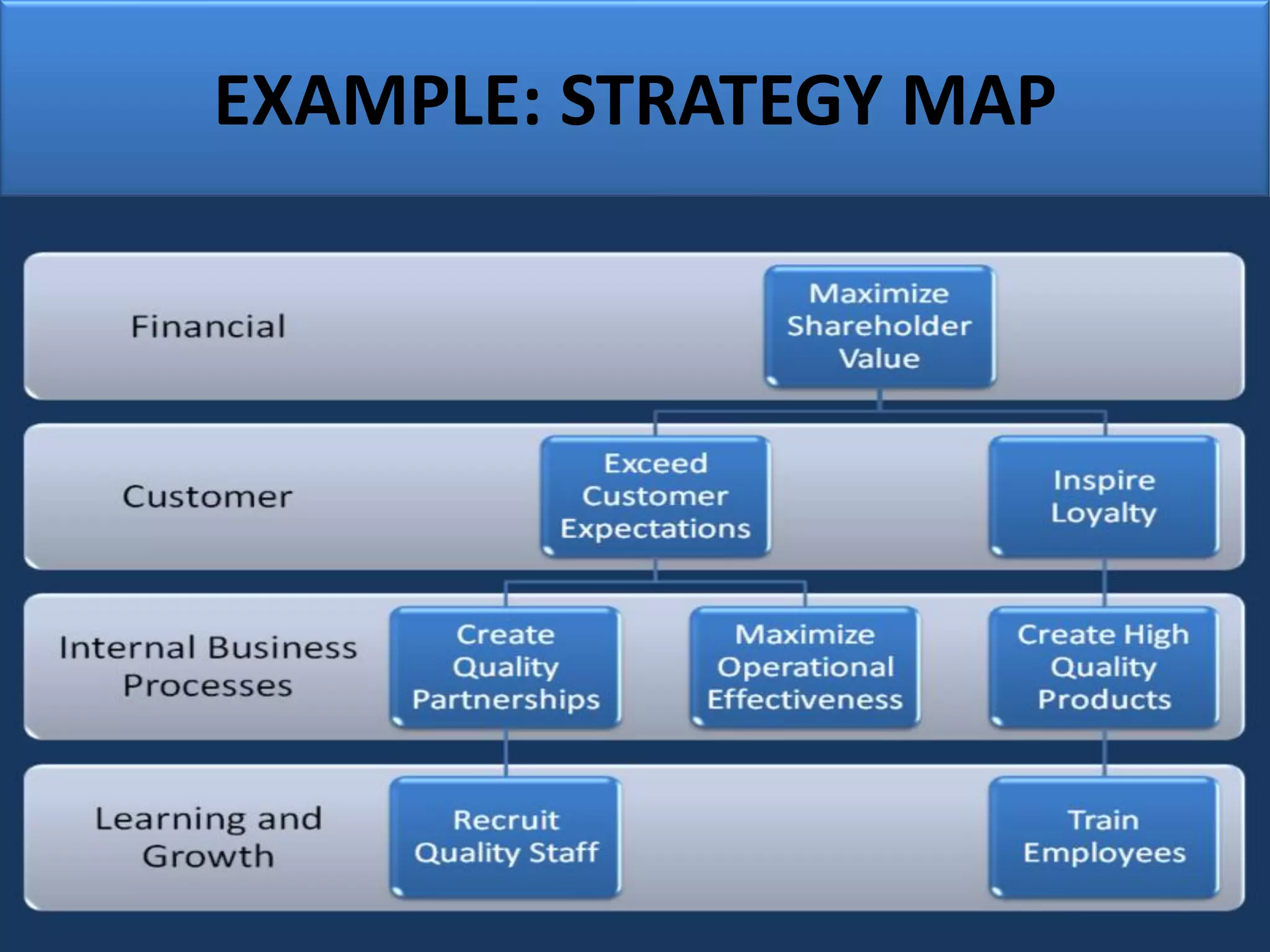 EXAMPLE: STRATEGY MAP

Financial

Maximize Shareholder Value

Customer

Exceed Customer Expectations

Inspire Loyalty

Internal Business Processes

Create Quality Partnerships

Maximize Operational Effectiveness

Create High Quality Products

Learning and Growth

Recruit Quality Staff

Train Employees